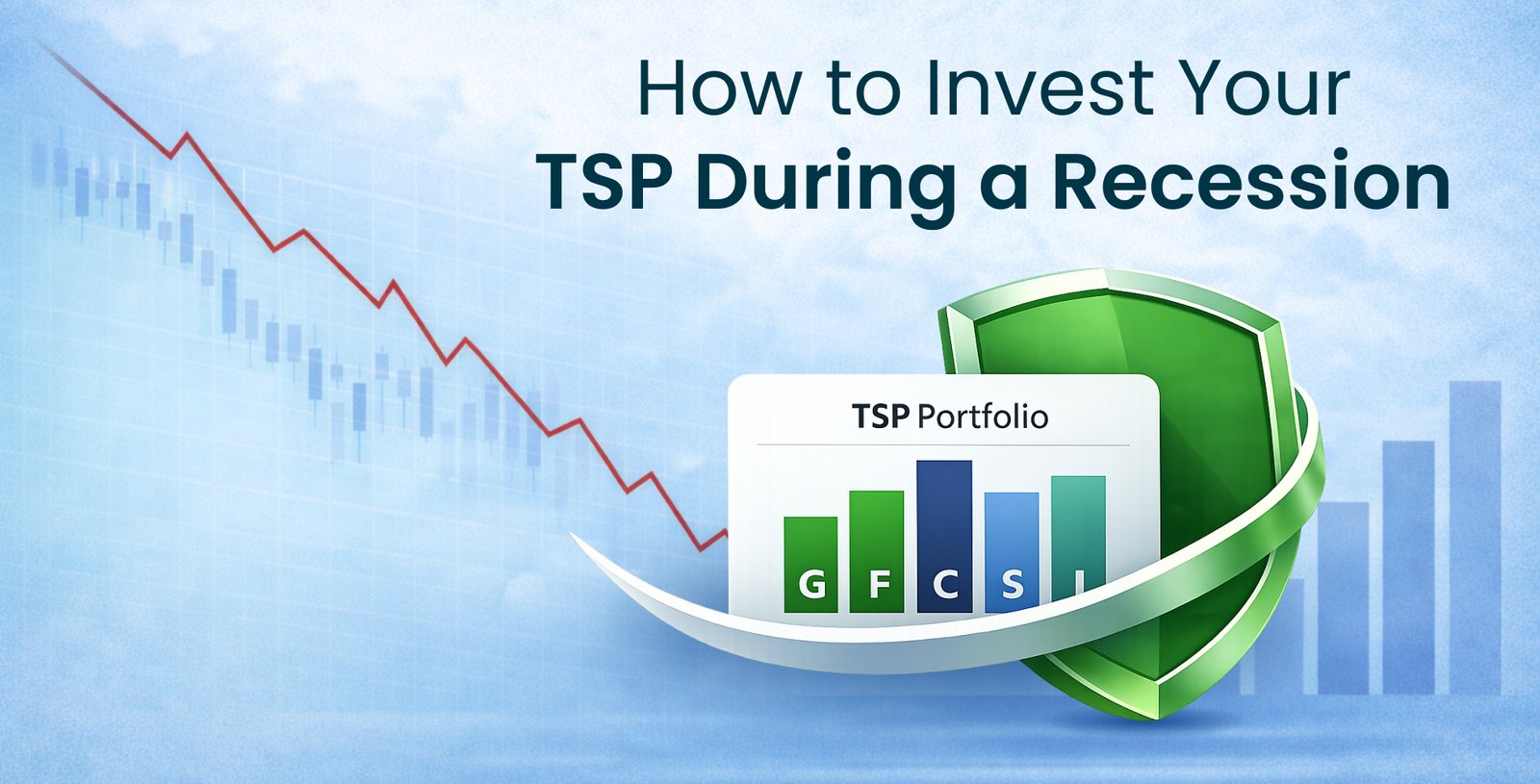 How to Invest Your
TSP During a Recession

TSP Portfolio

G F C S I